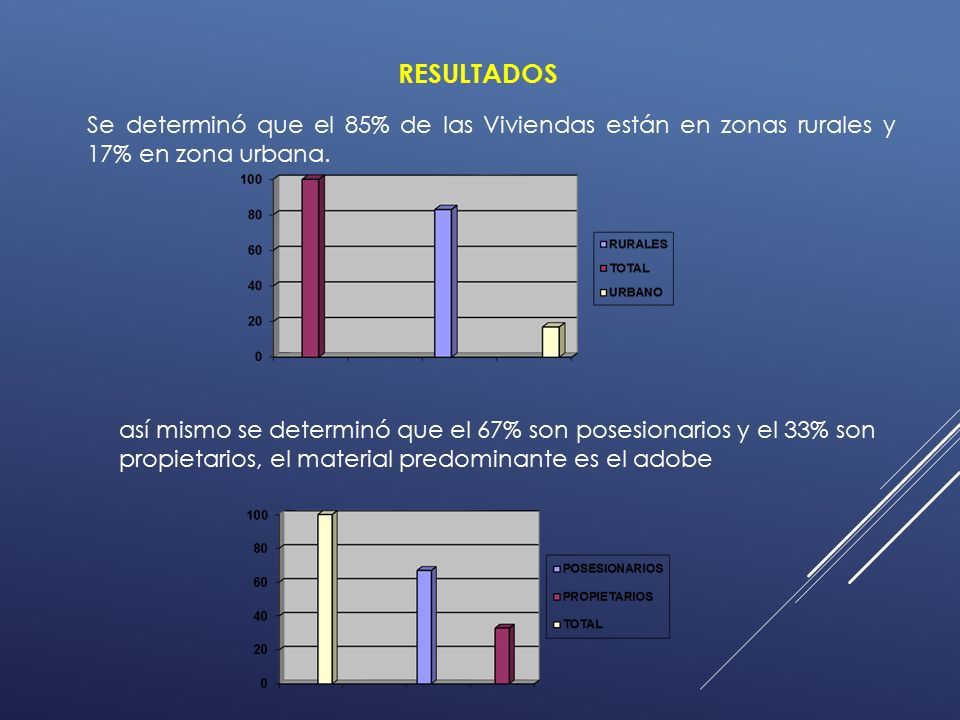 RESULTADOS

Se determinó que el 85% de las Viviendas están en zonas rurales y 17% en zona urbana.

100
80
60
40
20
0

RURALES
TOTAL
URBANO

así mismo se determinó que el 67% son posesionarios y el 33% son propietarios, el material predominante es el adobe

100
80
60
40
20
0

POSESIONARIOS
PROPIETARIOS
TOTAL